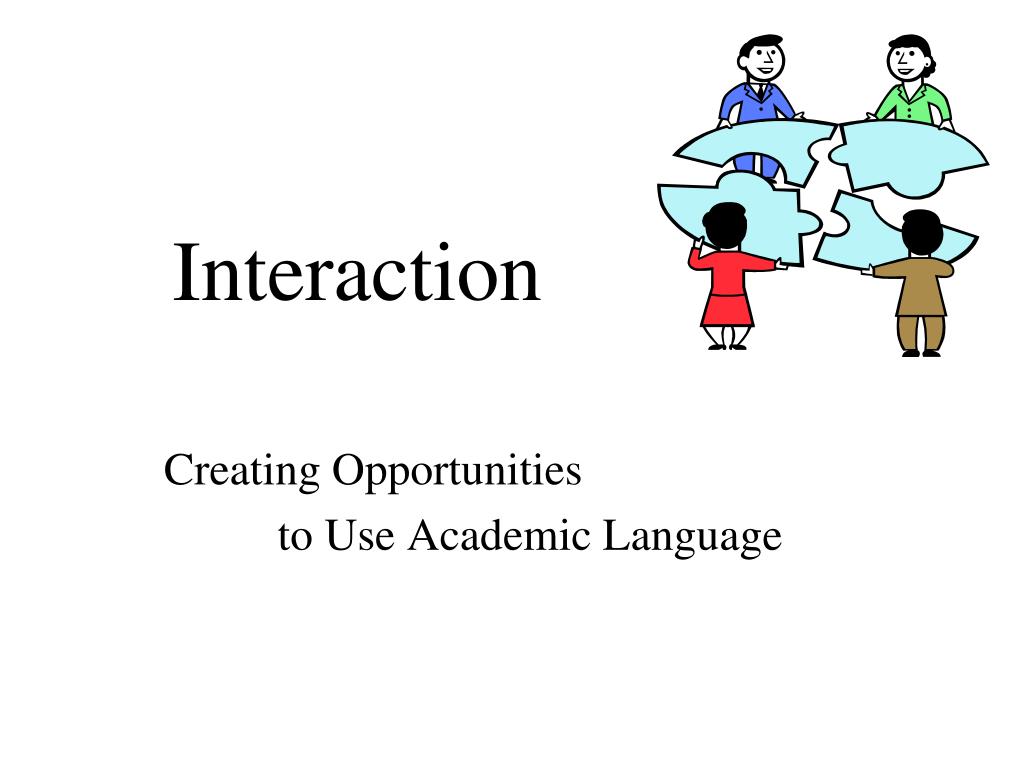 Interaction

Creating Opportunities
to Use Academic Language